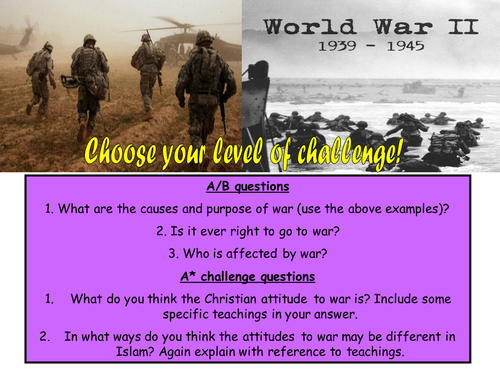 World War II
1939 - 1945

Choose your level of challenge!

A/B questions

1. What are the causes and purpose of war (use the above examples)?

2. Is it ever right to go to war?

3. Who is affected by war?

A* challenge questions

1. What do you think the Christian attitude to war is? Include some specific teachings in your answer.

2. In what ways do you think the attitudes to war may be different in Islam? Again explain with reference to teachings.